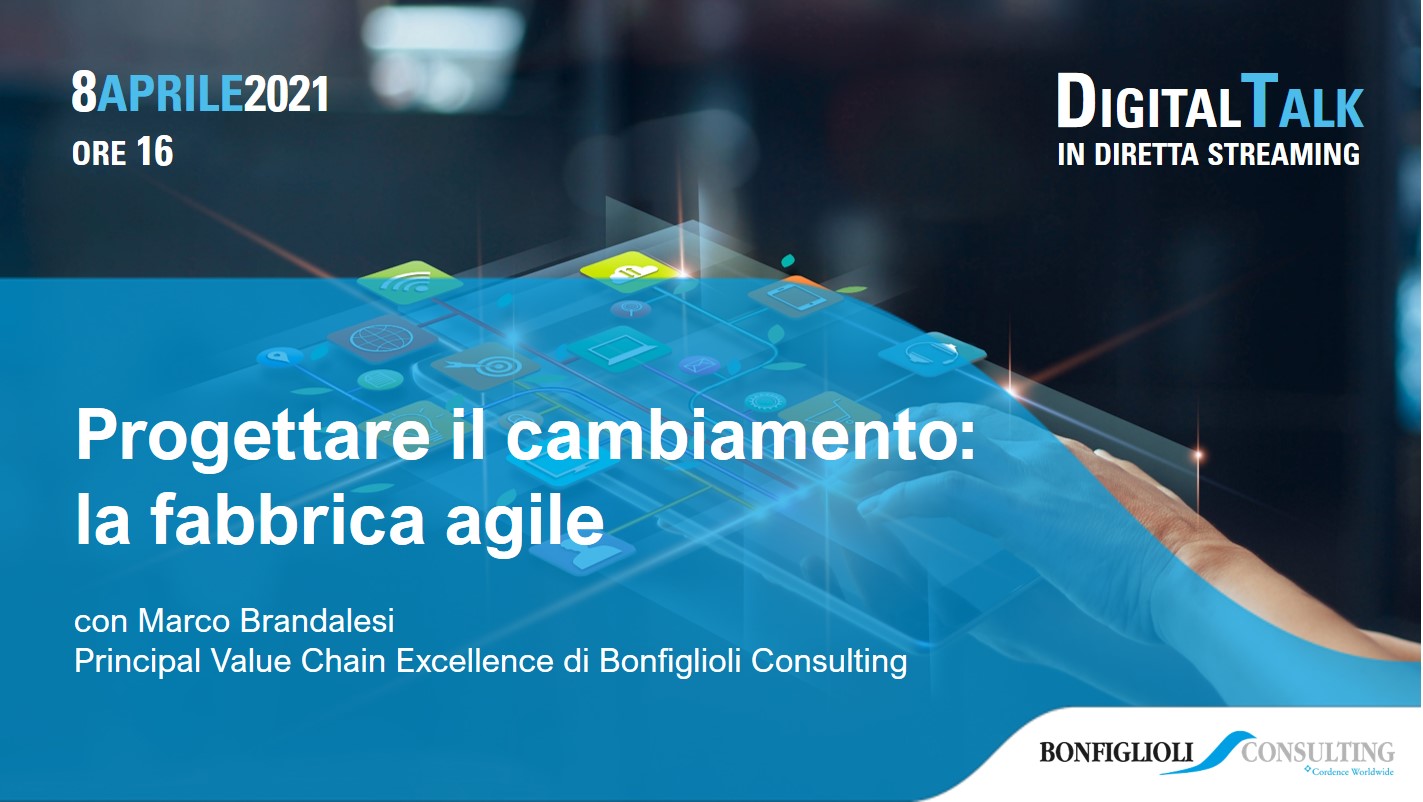 8APRILE2021
ORE 16

DIGITALTALK
IN DIRETTA STREAMING

Progettare il cambiamento: la fabbrica agile

con Marco Brandalesi
Principal Value Chain Excellence di Bonfiglioli Consulting

BONFIGLIOLI CONSULTING
Cordence Worldwide